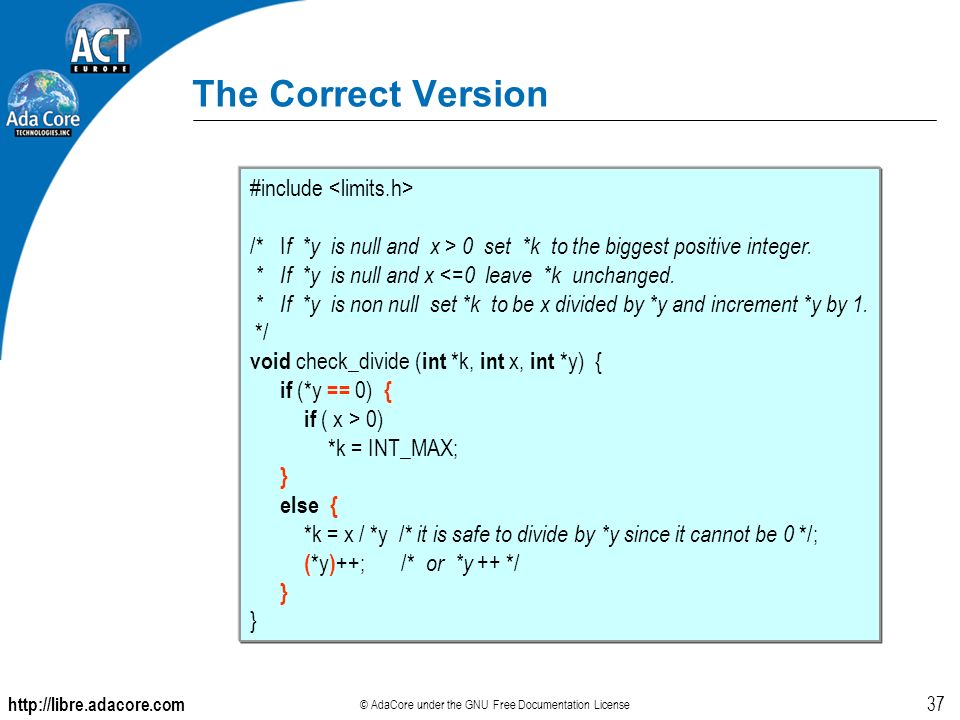 ACT
EUROPE
Ada Core
TECHNOLOGIES, INC

The Correct Version

#include <limits.h>

/* If *y is null and x > 0 set *k to the biggest positive integer.
 * If *y is null and x <=0 leave *k unchanged.
 * If *y is non null set *k to be x divided by *y and increment *y by 1.
 */
void check_divide (int *k, int x, int *y) {
    if (*y == 0) {
        if ( x > 0)
            *k = INT_MAX;
    }
    else {
        *k = x / *y /* it is safe to divide by *y since it cannot be 0 */;
        (*y)++; /* or *y ++ */
    }
}

http://libre.adacore.com

© AdaCore under the GNU Free Documentation License

37